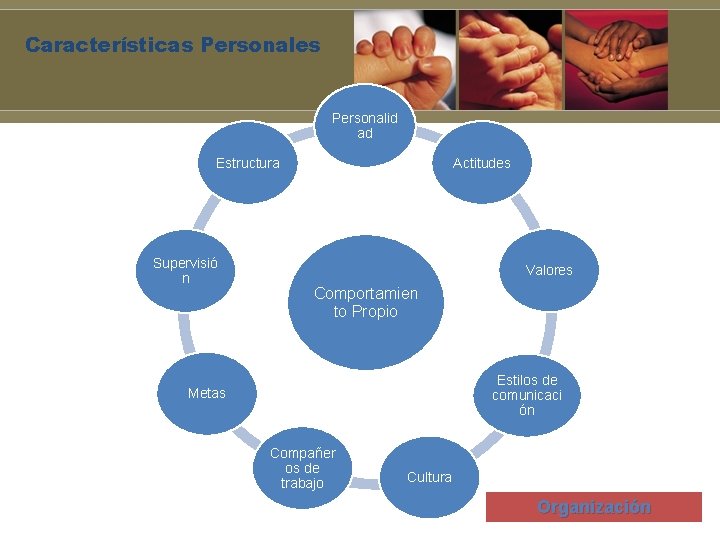 Características Personales

Personalidad

Actitudes

Valores

Estilos de comunicación

Cultura

Compañeros de trabajo

Metas

Supervisión

Estructura

Comportamiento Propio

Organización